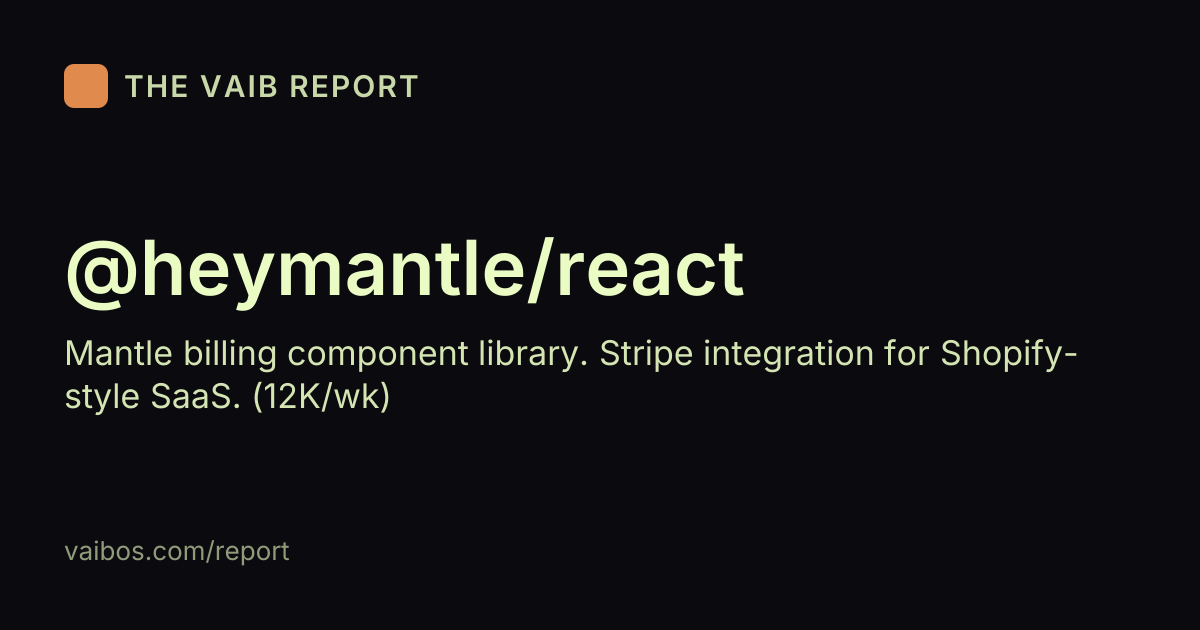 THE VAIB REPORT

@heymantle/react

Mantle billing component library. Stripe integration for Shopify-style SaaS. (12K/wk)

vaibos.com/report